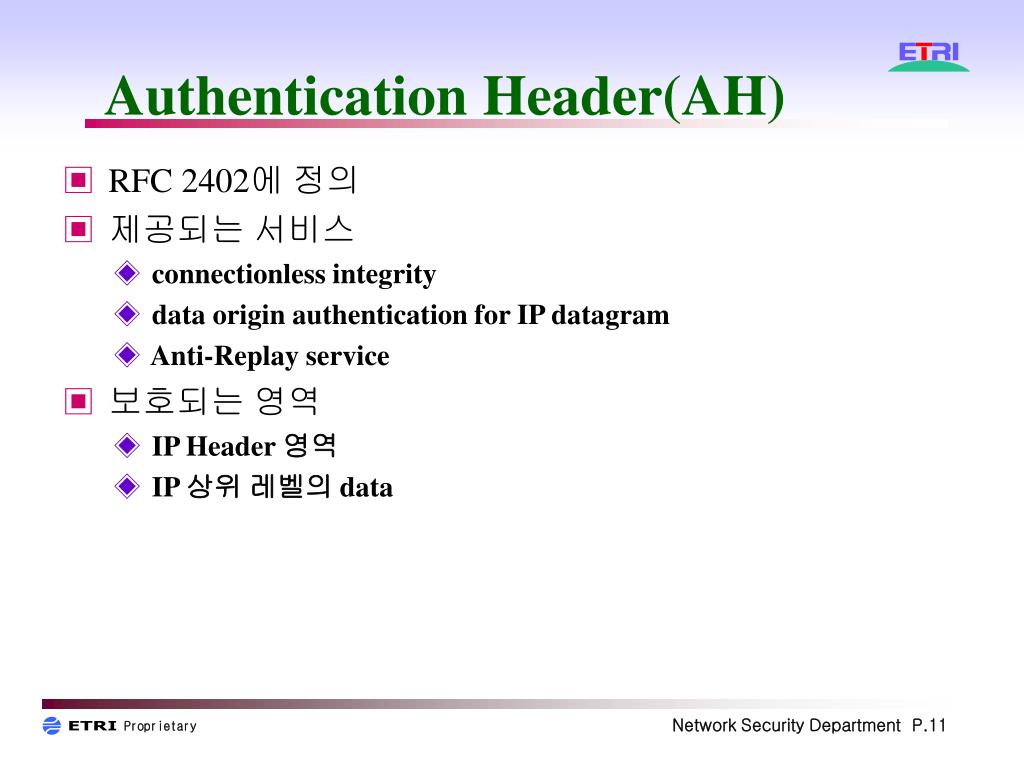 ETRI

Authentication Header(AH)

RFC 2402에 정의

제공되는 서비스

connectionless integrity

data origin authentication for IP datagram

Anti-Replay service

보호되는 영역

IP Header 영역

IP 상위 레벨의 data

ETRI Proprietary

Network Security Department P.11